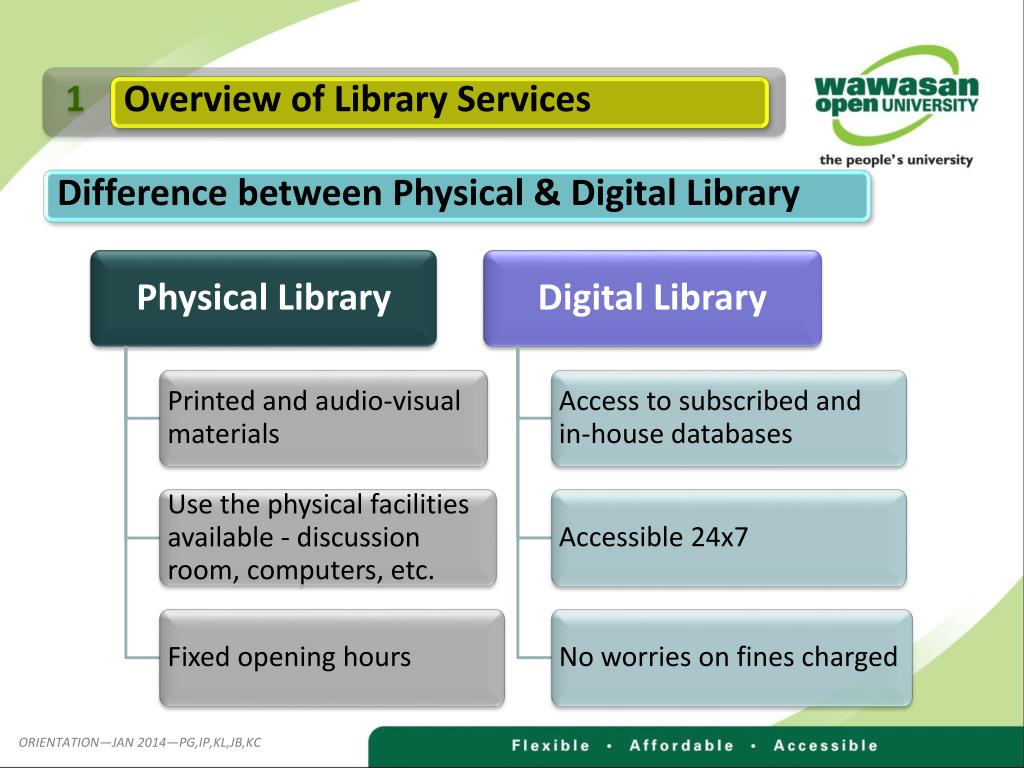 1 Overview of Library Services

wawasan open UNIVERSITY
the people's university

Difference between Physical & Digital Library

Physical Library

Printed and audio-visual materials

Use the physical facilities available - discussion room, computers, etc.

Fixed opening hours

Digital Library

Access to subscribed and in-house databases

Accessible 24x7

No worries on fines charged

ORIENTATION—JAN 2014—PG,IP,KL,JB,KC

Flexible • Affordable • Accessible